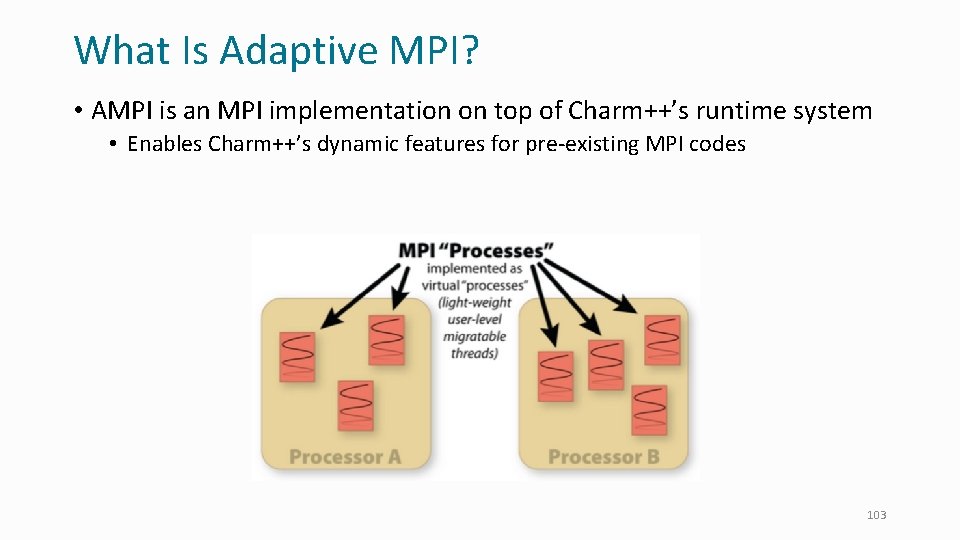 What Is Adaptive MPI?

• AMPI is an MPI implementation on top of Charm++'s runtime system

• Enables Charm++'s dynamic features for pre-existing MPI codes

MPI "Processes"
implemented as virtual "processes" (light-weight user-level migratable threads)

Processor A

Processor B

103